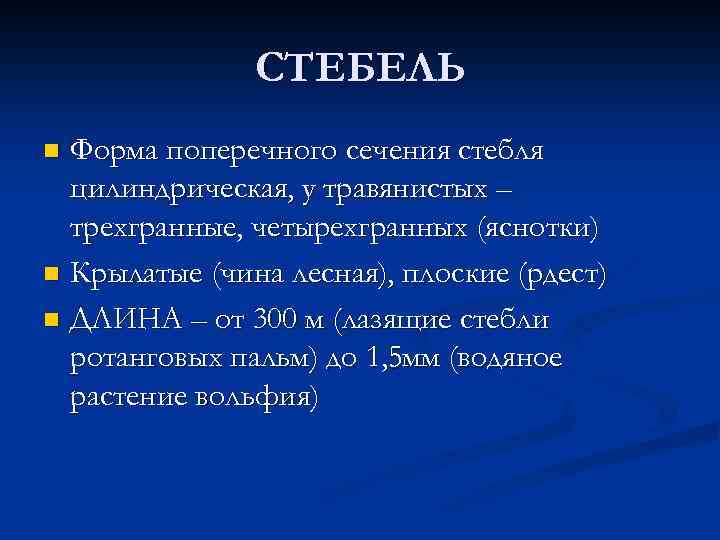 СТЕБЕЛЬ

Форма поперечного сечения стебля цилиндрическая, у травянистых – трехгранные, четырехгранных (яснотки)

Крылатые (чина лесная), плоские (рдест)

ДЛИНА – от 300 м (лазящие стебли ротанговых пальм) до 1,5мм (водяное растение вольфия)